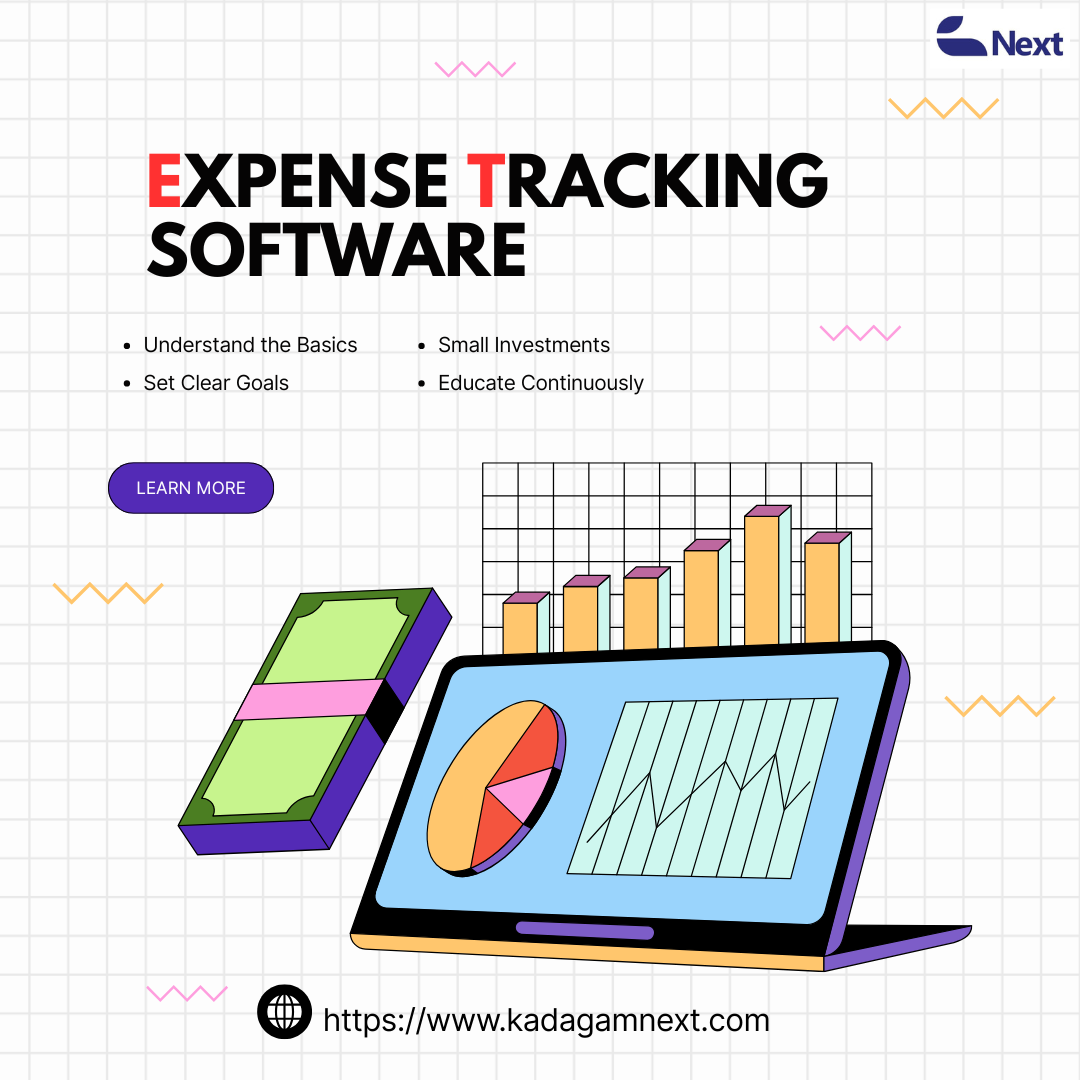 Next

EXPENSE TRACKING SOFTWARE

• Understand the Basics
• Set Clear Goals

• Small Investments
• Educate Continuously

LEARN MORE

https://www.kadagamnext.com